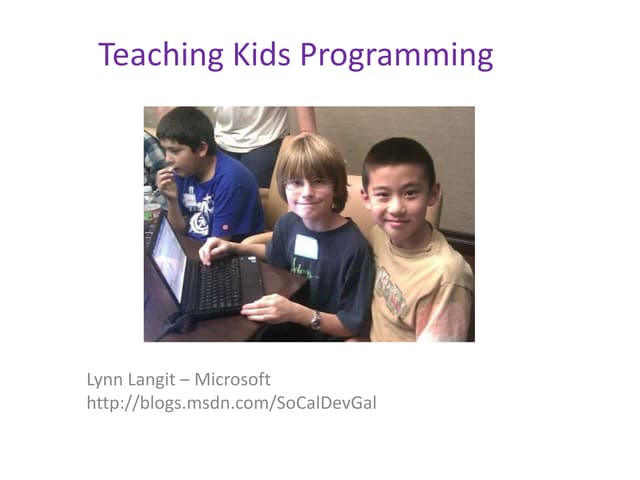 Teaching Kids Programming

Lynn Langit – Microsoft
http://blogs.msdn.com/SoCalDevGal